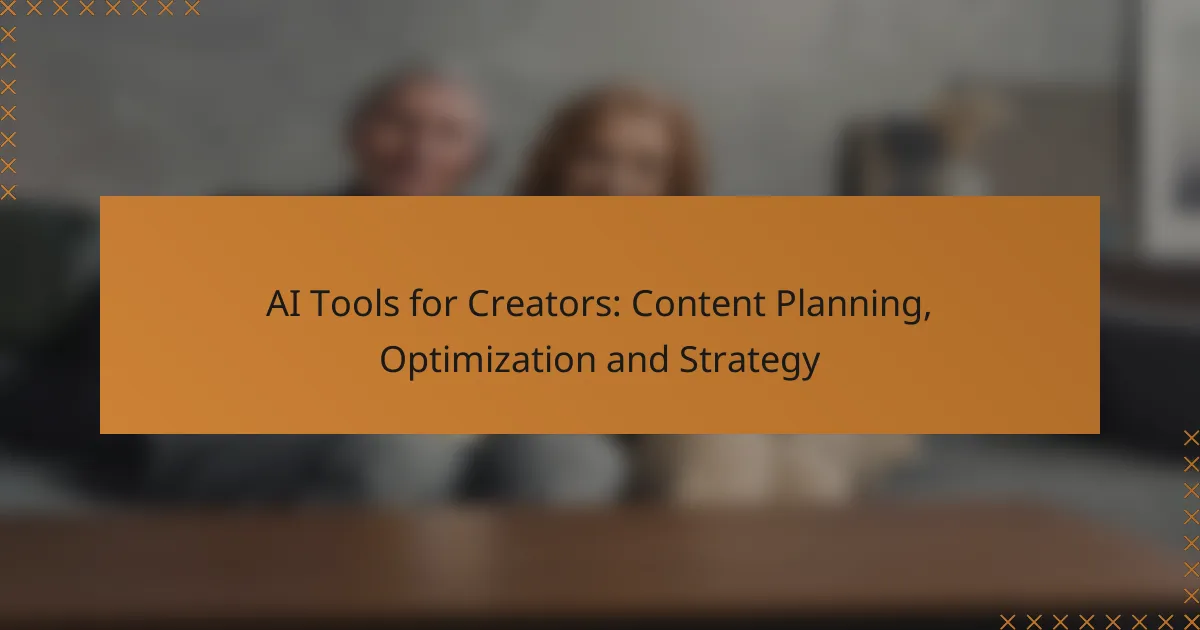 AI Tools for Creators: Content Planning, Optimization and Strategy